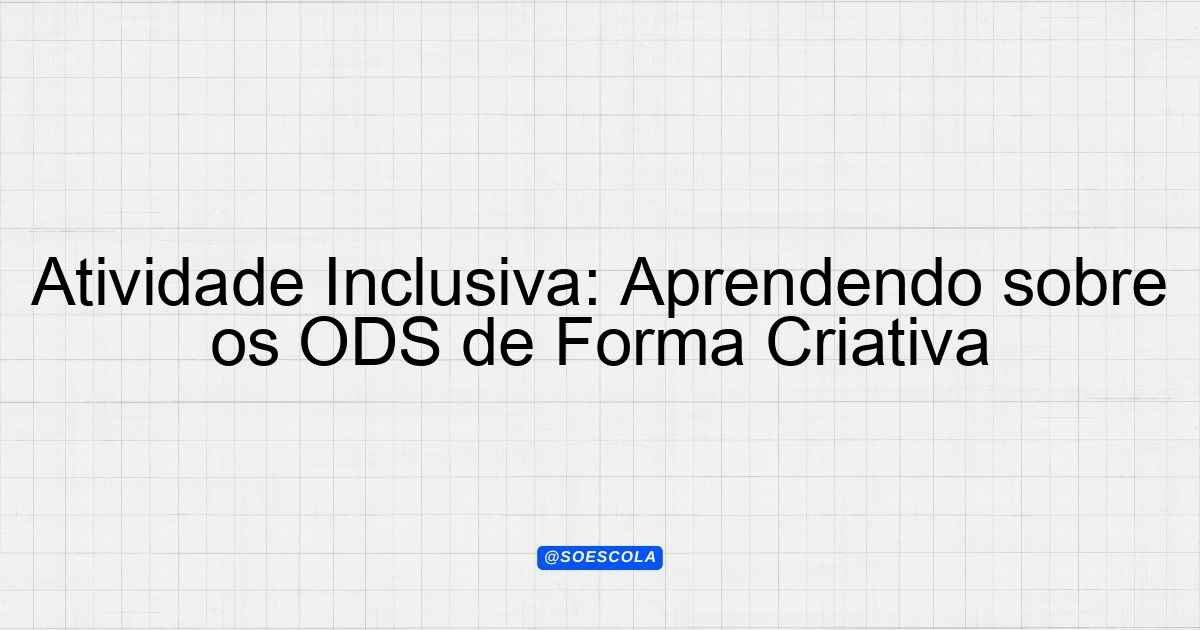 Atividade Inclusiva: Aprendendo sobre os ODS de Forma Criativa

@SOESCOLA